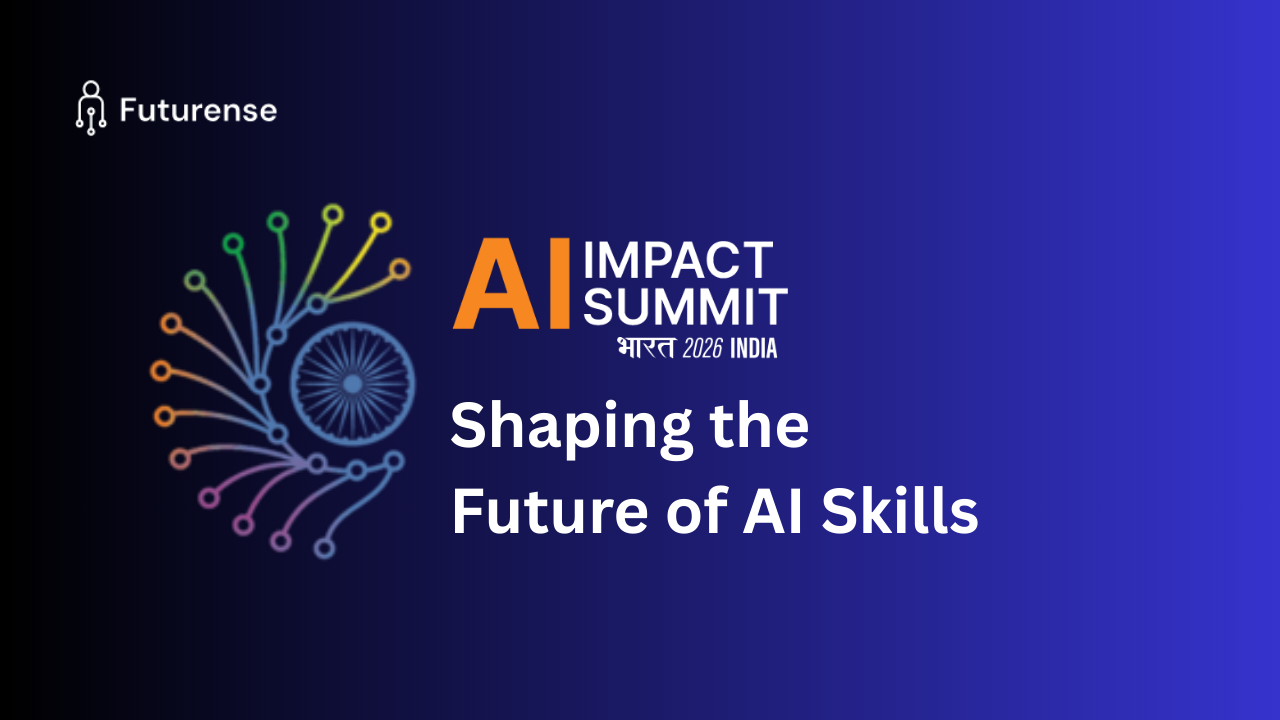 Futurense

AI IMPACT SUMMIT
भारत 2026 INDIA

Shaping the Future of AI Skills